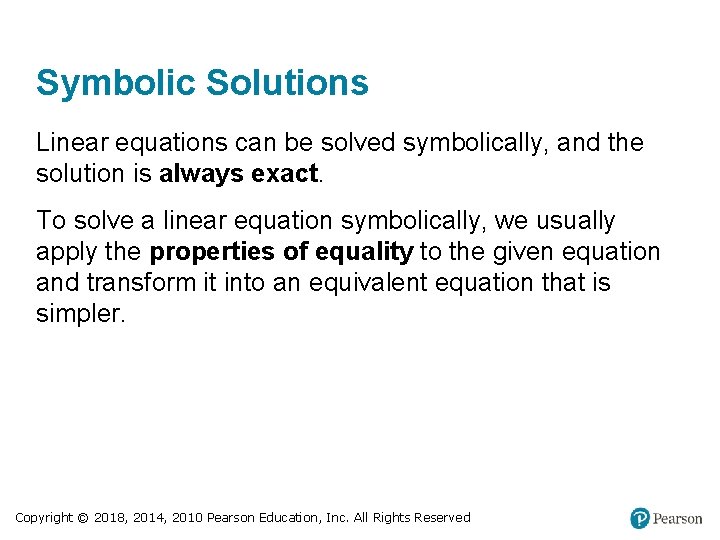 Symbolic Solutions

Linear equations can be solved symbolically, and the solution is always exact.

To solve a linear equation symbolically, we usually apply the properties of equality to the given equation and transform it into an equivalent equation that is simpler.

Copyright © 2018, 2014, 2010 Pearson Education, Inc. All Rights Reserved

Pearson